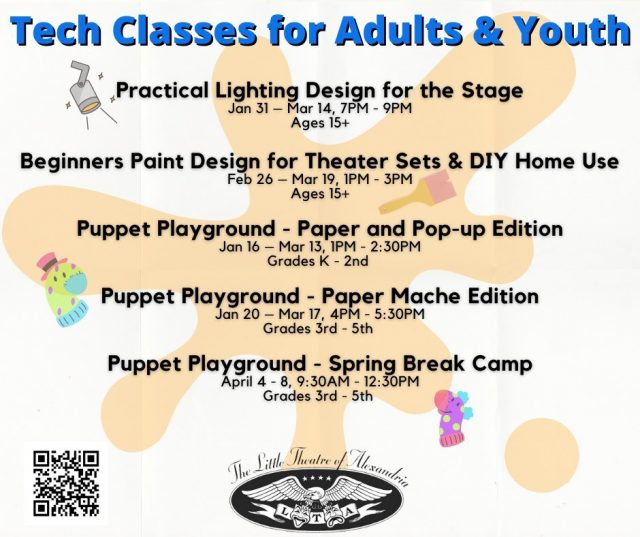 Tech Classes for Adults & Youth

Practical Lighting Design for the Stage
Jan 31 – Mar 14, 7PM - 9PM
Ages 15+

Beginners Paint Design for Theater Sets & DIY Home Use
Feb 26 – Mar 19, 1PM - 3PM
Ages 15+

Puppet Playground - Paper and Pop-up Edition
Jan 16 – Mar 13, 1PM - 2:30PM
Grades K - 2nd

Puppet Playground - Paper Mache Edition
Jan 20 – Mar 17, 4PM - 5:30PM
Grades 3rd - 5th

Puppet Playground - Spring Break Camp
April 4 - 8, 9:30AM - 12:30PM
Grades 3rd - 5th

The Little Theatre of Alexandria
L T A